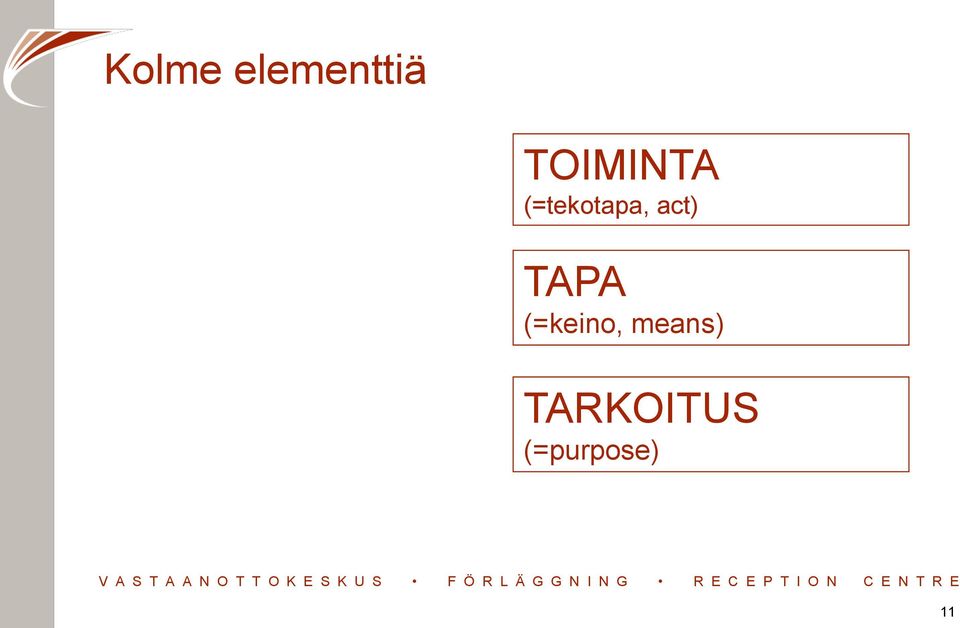 Kolme elementtiä

TOIMINTA
(=tekotapa, act)

TAPA
(=keino, means)

TARKOITUS
(=purpose)

VASTAANOTTOKESKUS • FÖRLÄGGNING • RECEPTION CENTRE

11